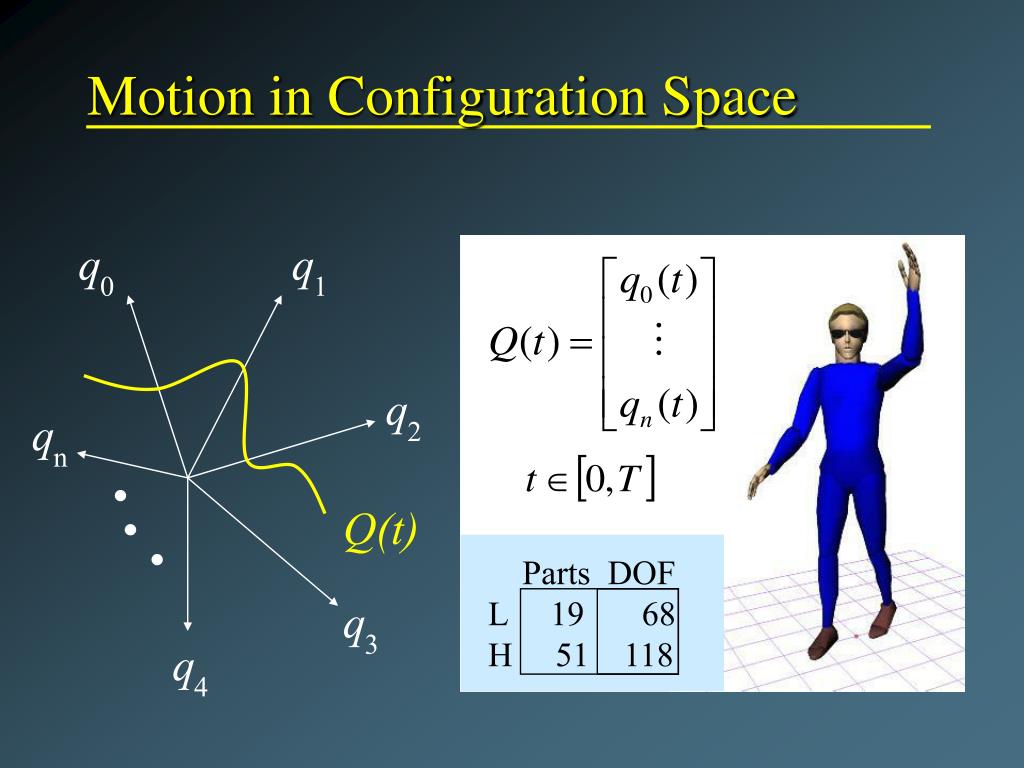 Motion in Configuration Space

$q_0$

$q_1$

$q_2$

$q_n$

$Q(t)$

$q_3$

$q_4$

$Q(t) = \begin{bmatrix} q_0(t) \\ \vdots \\ q_n(t) \end{bmatrix}$

$t \in [0, T]$

|  | Parts | DOF |
|---|---|---|
| L | 19 | 68 |
| H | 51 | 118 |